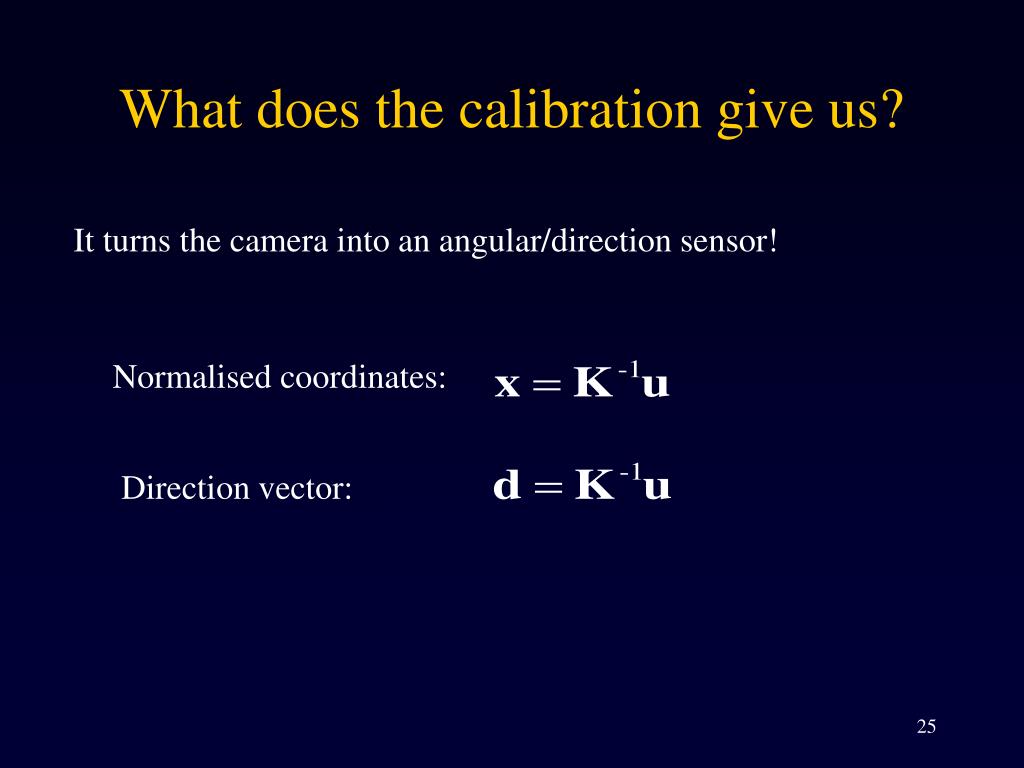 What does the calibration give us?

It turns the camera into an angular/direction sensor!

Normalised coordinates: $\mathbf{x} = \mathbf{K}^{-1}\mathbf{u}$

Direction vector: $\mathbf{d} = \mathbf{K}^{-1}\mathbf{u}$

25